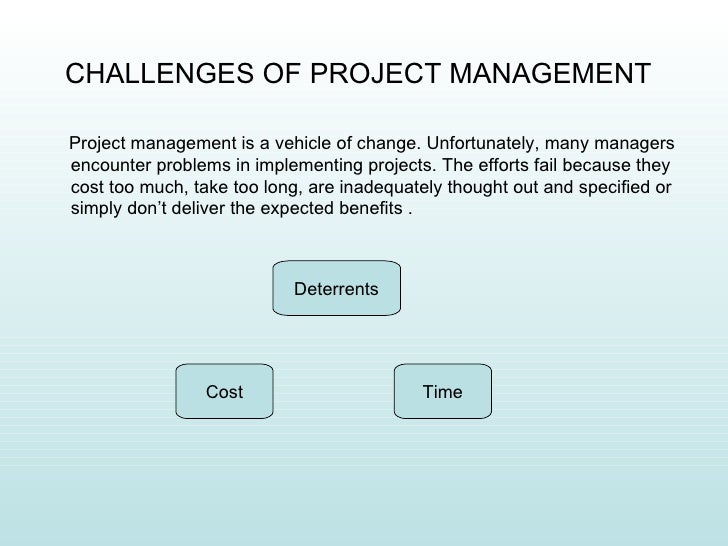 CHALLENGES OF PROJECT MANAGEMENT

Project management is a vehicle of change. Unfortunately, many managers encounter problems in implementing projects. The efforts fail because they cost too much, take too long, are inadequately thought out and specified or simply don't deliver the expected benefits .

Deterrents

Cost

Time